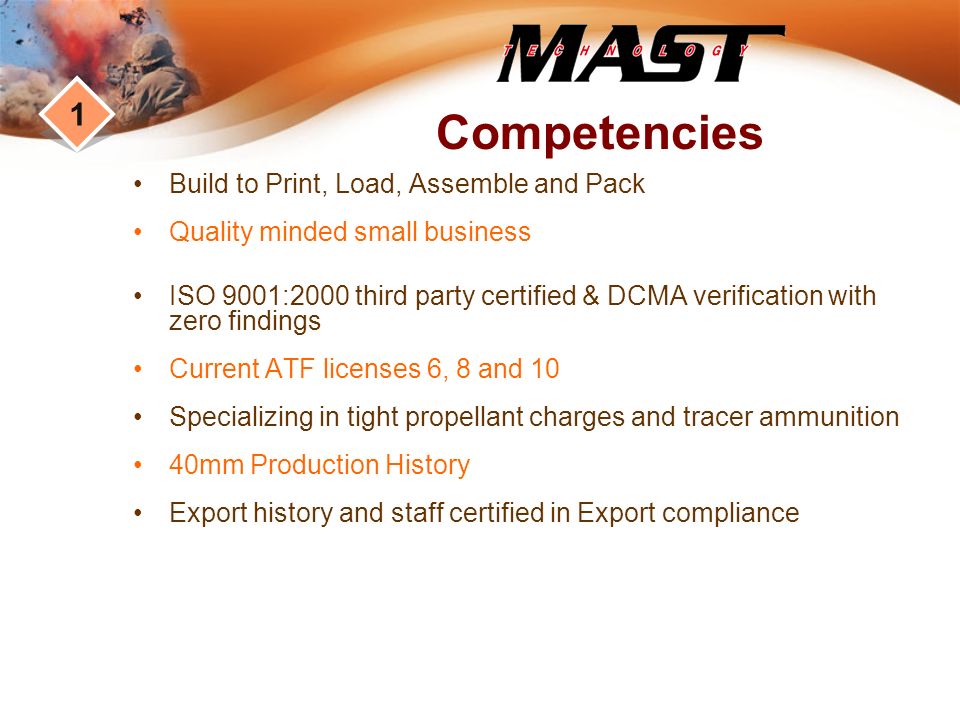 1

MAST
TECHNOLOGY

Competencies

• Build to Print, Load, Assemble and Pack
• Quality minded small business
• ISO 9001:2000 third party certified & DCMA verification with zero findings
• Current ATF licenses 6, 8 and 10
• Specializing in tight propellant charges and tracer ammunition
• 40mm Production History
• Export history and staff certified in Export compliance